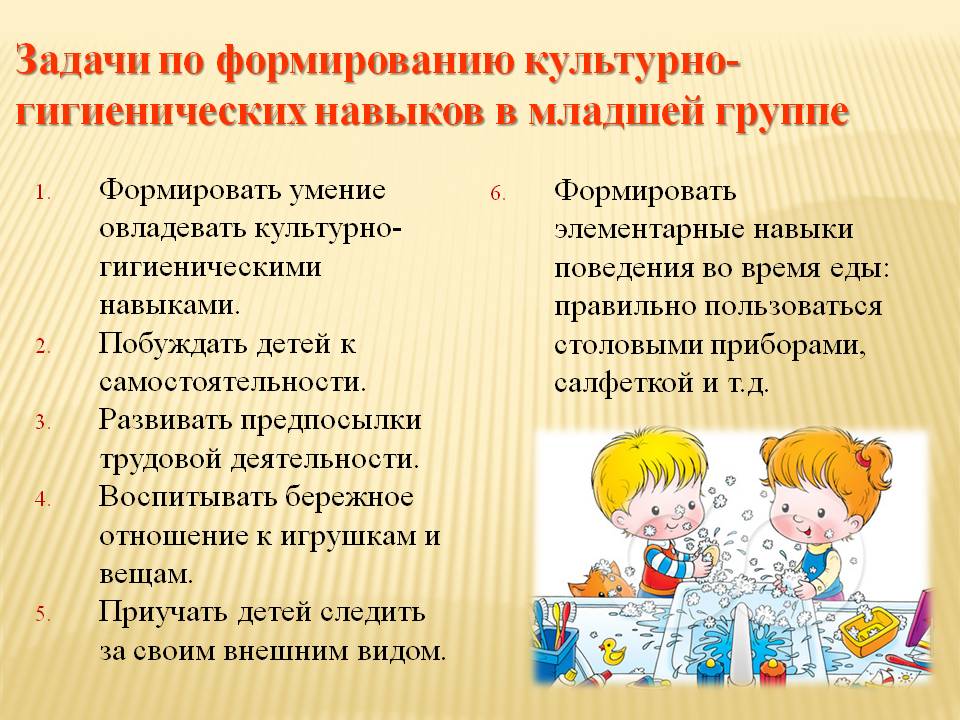 Задачи по формированию культурно-гигиенических навыков в младшей группе

1. Формировать умение овладевать культурно-гигиеническими навыками.
2. Побуждать детей к самостоятельности.
3. Развивать предпосылки трудовой деятельности.
4. Воспитывать бережное отношение к игрушкам и вещам.
5. Приучать детей следить за своим внешним видом.

6. Формировать элементарные навыки поведения во время еды: правильно пользоваться столовыми приборами, салфеткой и т.д.